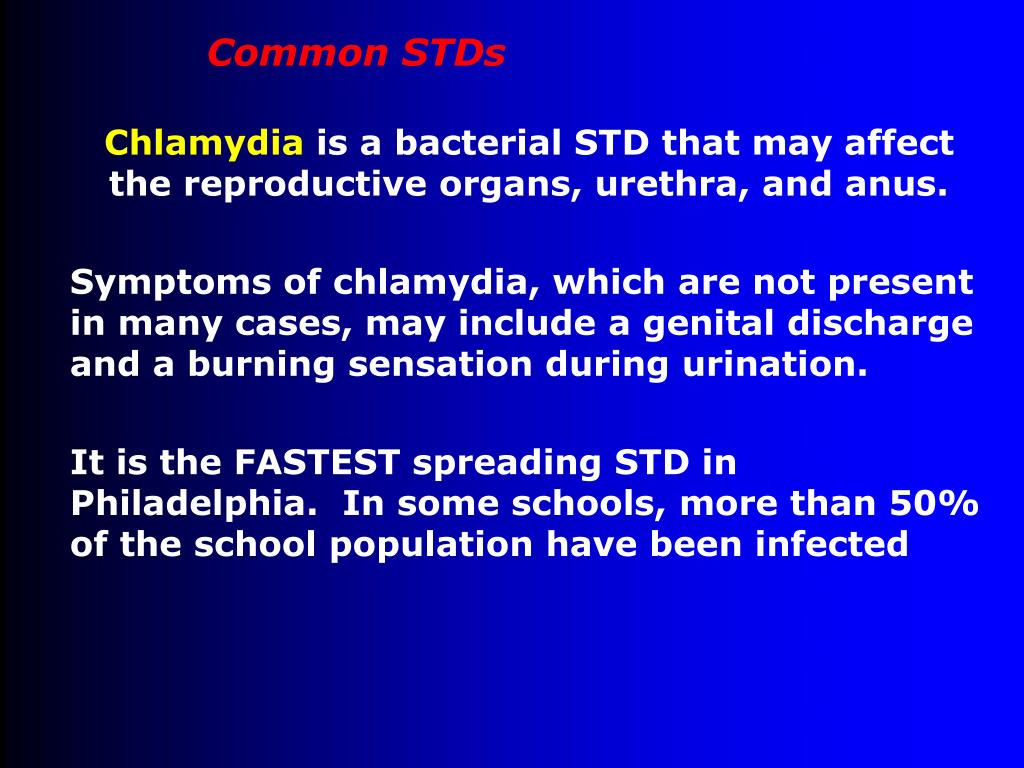 Common STDs

Chlamydia is a bacterial STD that may affect the reproductive organs, urethra, and anus.

Symptoms of chlamydia, which are not present in many cases, may include a genital discharge and a burning sensation during urination.

It is the FASTEST spreading STD in Philadelphia.  In some schools, more than 50% of the school population have been infected